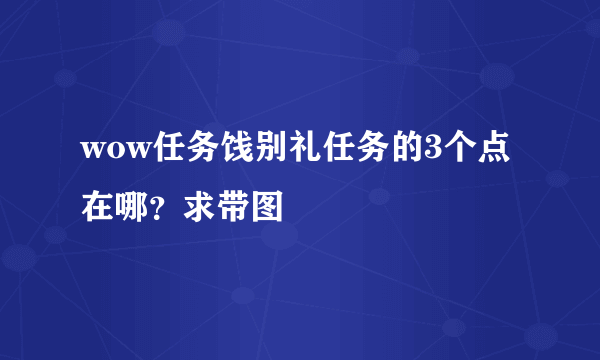 wow任务饯别礼任务的3个点在哪？求带图